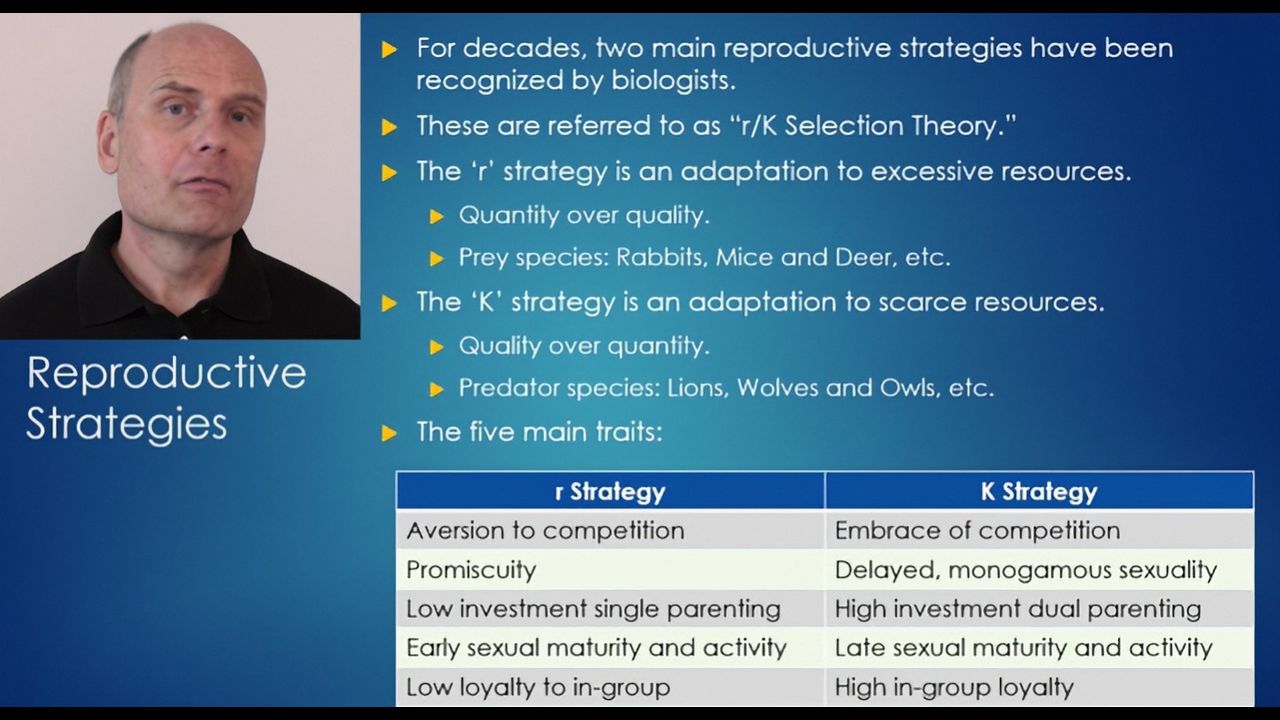 Reproductive Strategies

For decades, two main reproductive strategies have been recognized by biologists.

These are referred to as "r/K Selection Theory."

The 'r' strategy is an adaptation to excessive resources.

Quantity over quality.

Prey species: Rabbits, Mice and Deer, etc.

The 'K' strategy is an adaptation to scarce resources.

Quality over quantity.

Predator species: Lions, Wolves and Owls, etc.

The five main traits:

| r Strategy | K Strategy |
|---|---|
| Aversion to competition | Embrace of competition |
| Promiscuity | Delayed, monogamous sexuality |
| Low investment single parenting | High investment dual parenting |
| Early sexual maturity and activity | Late sexual maturity and activity |
| Low loyalty to in-group | High in-group loyalty |